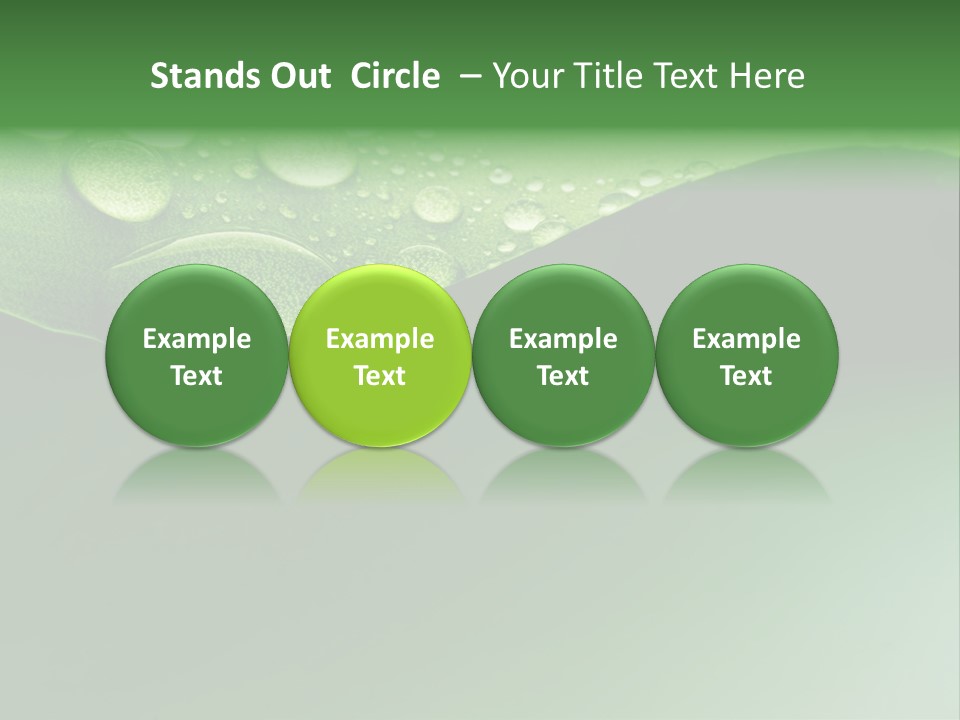 Stands Out Circle – Your Title Text Here

Example Text

Example Text

Example Text

Example Text